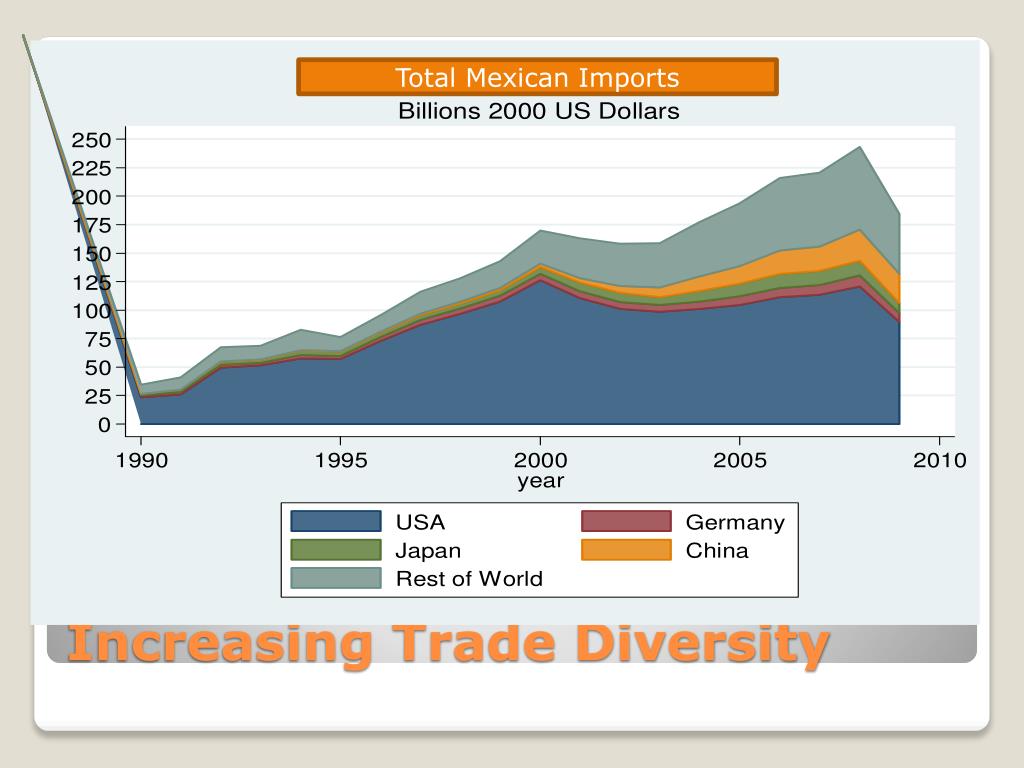 Total Mexican Imports
Billions 2000 US Dollars

250
225
200
175
150
125
100
75
50
25
0

1990
1995
2000
2005
2010
year

USA
Germany
Japan
China
Rest of World

Increasing Trade Diversity